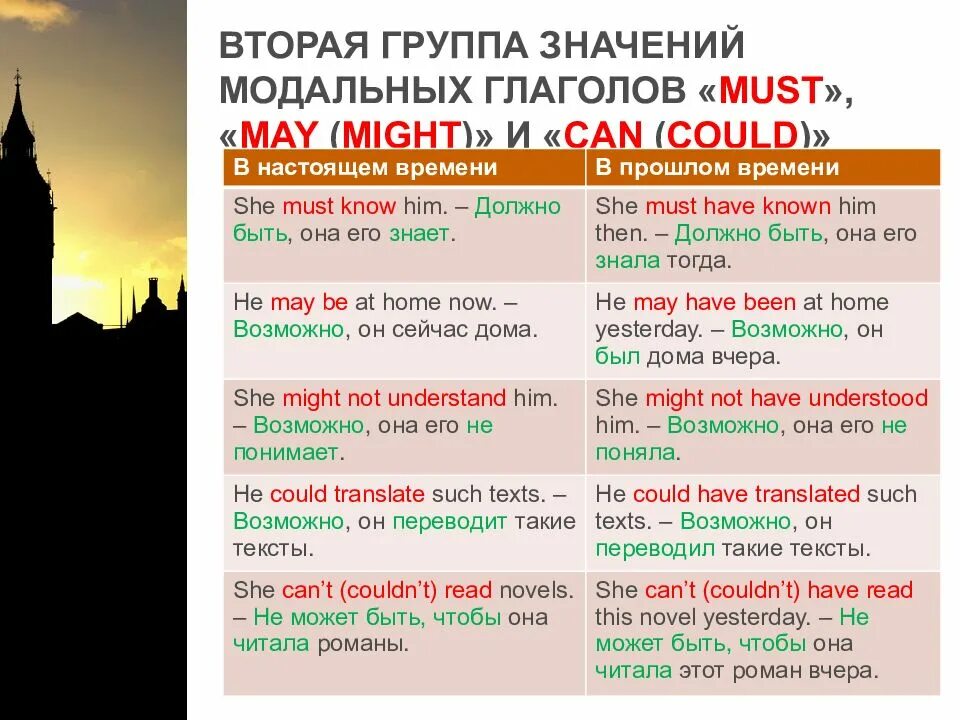 ВТОРАЯ ГРУППА ЗНАЧЕНИЙ МОДАЛЬНЫХ ГЛАГОЛОВ «MUST», «MAY (MIGHT)» И «CAN (COULD)»

| В настоящем времени | В прошлом времени |
|---|---|
| She must know him. – Должно быть, она его знает. | She must have known him then. – Должно быть, она его знала тогда. |
| He may be at home now. – Возможно, он сейчас дома. | He may have been at home yesterday. – Возможно, он был дома вчера. |
| She might not understand him. – Возможно, она его не понимает. | She might not have understood him. – Возможно, она его не поняла. |
| He could translate such texts. – Возможно, он переводит такие тексты. | He could have translated such texts. – Возможно, он переводил такие тексты. |
| She can't (couldn't) read novels. – Не может быть, чтобы она читала романы. | She can't (couldn't) have read this novel yesterday. – Не может быть, чтобы она читала этот роман вчера. |